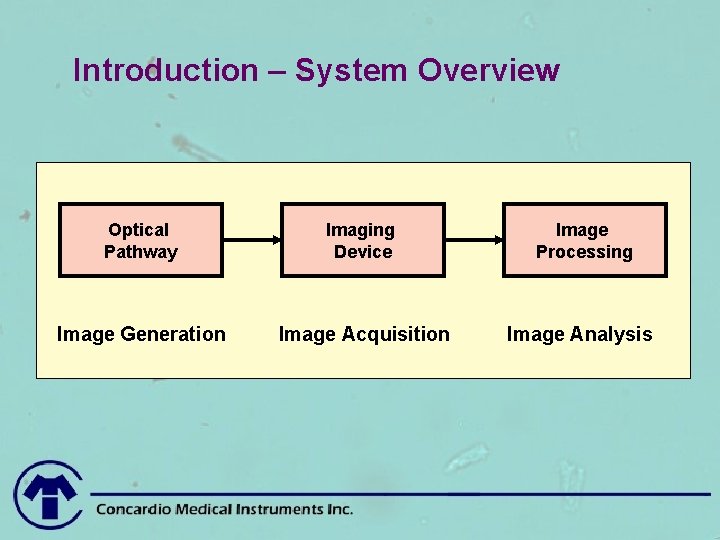 Introduction – System Overview

Optical Pathway

Imaging Device

Image Processing

Image Generation

Image Acquisition

Image Analysis

Concardio Medical Instruments Inc.